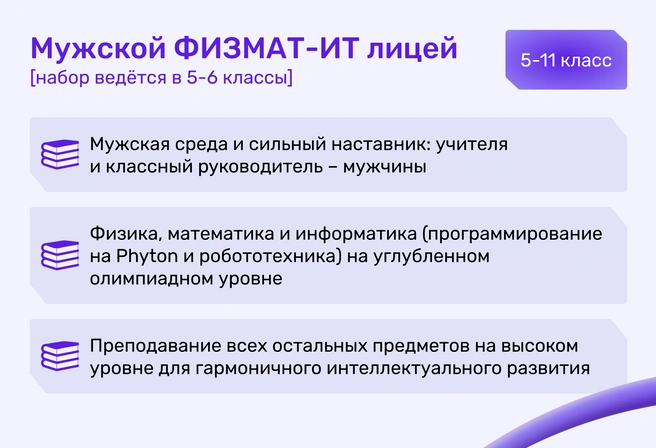 Мужской ФИЗМАТ-ИТ лицей
[набор ведётся в 5-6 классы]

5-11 класс

Мужская среда и сильный наставник: учителя и классный руководитель – мужчины

Физика, математика и информатика (программирование на Phyton и робототехника) на углубленном олимпиадном уровне

Преподавание всех остальных предметов на высоком уровне для гармоничного интеллектуального развития